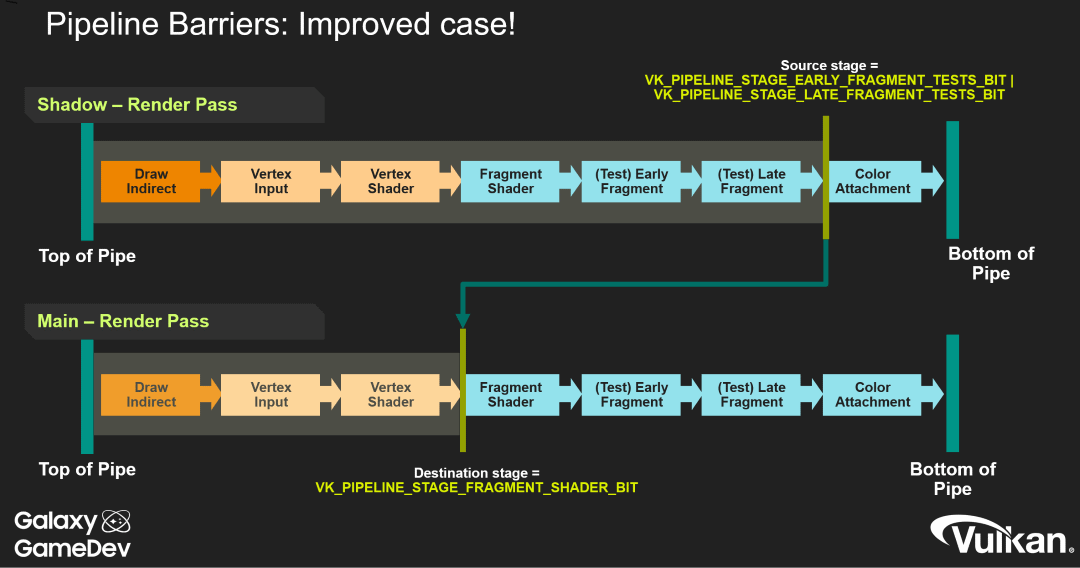 Pipeline Barriers: Improved case!

Source stage =
VK_PIPELINE_STAGE_EARLY_FRAGMENT_TESTS_BIT |
VK_PIPELINE_STAGE_LATE_FRAGMENT_TESTS_BIT

Shadow – Render Pass

Draw Indirect

Vertex Input

Vertex Shader

Fragment Shader

(Test) Early Fragment

(Test) Late Fragment

Color Attachment

Top of Pipe

Bottom of Pipe

Main – Render Pass

Draw Indirect

Vertex Input

Vertex Shader

Fragment Shader

(Test) Early Fragment

(Test) Late Fragment

Color Attachment

Top of Pipe

Destination stage =
VK_PIPELINE_STAGE_FRAGMENT_SHADER_BIT

Bottom of Pipe

Galaxy GameDev

Vulkan.